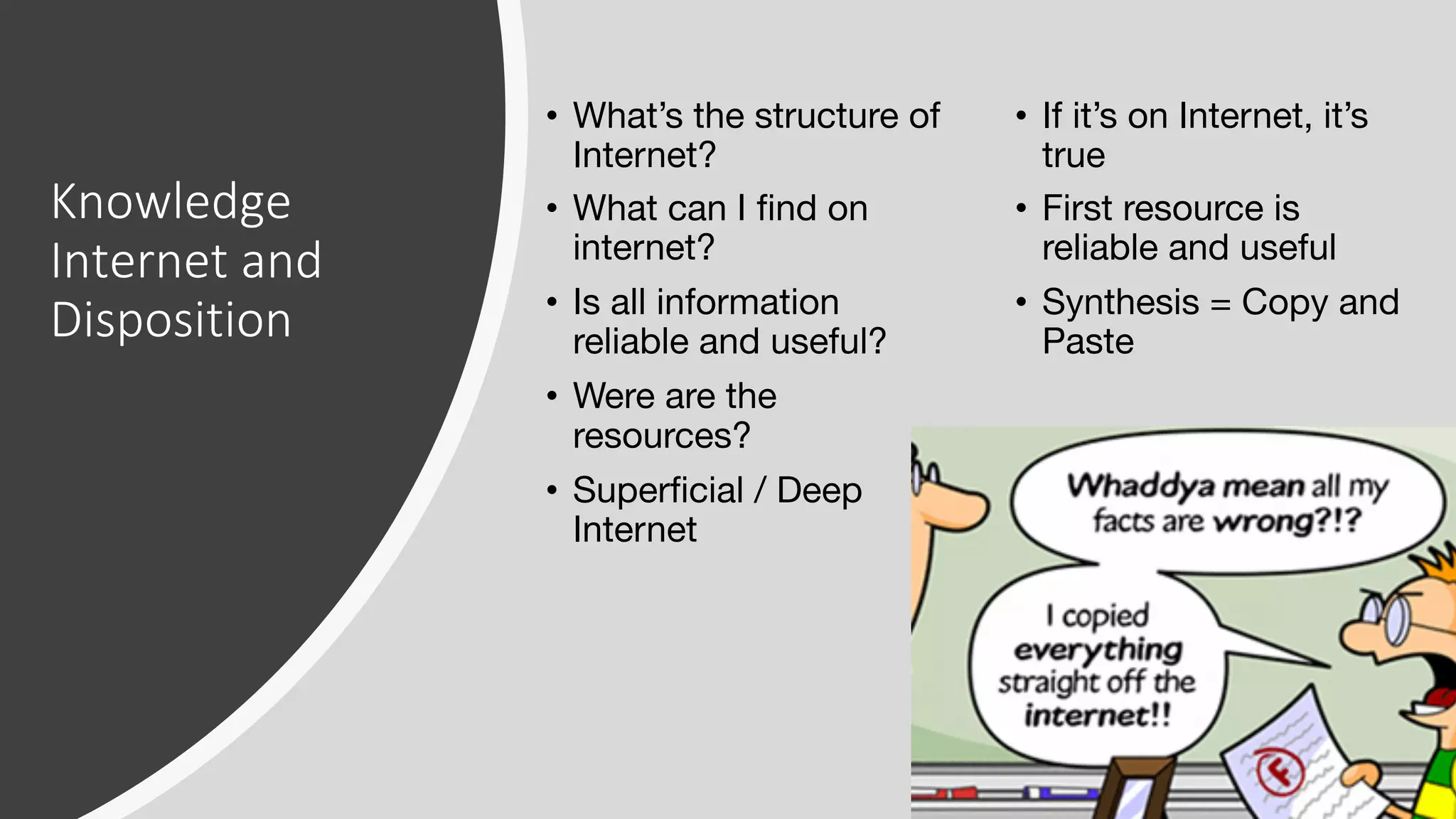 Knowledge Internet and Disposition

• What's the structure of Internet?
• What can I find on internet?
• Is all information reliable and useful?
• Were are the resources?
• Superficial / Deep Internet

• If it's on Internet, it's true
• First resource is reliable and useful
• Synthesis = Copy and Paste

Whaddya mean all my facts are wrong?!?

I copied everything straight off the internet!!

F